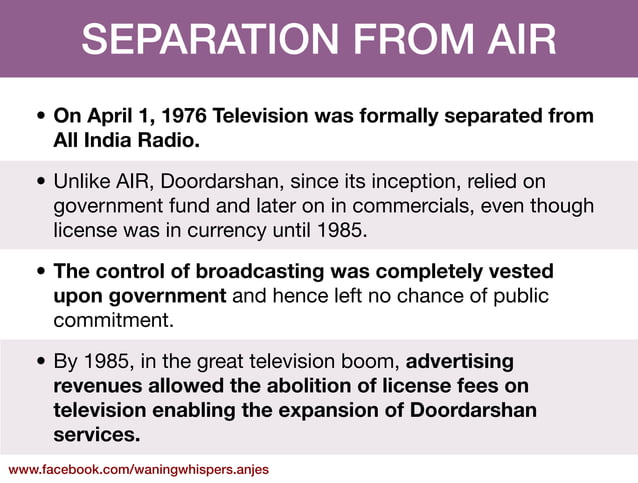 SEPARATION FROM AIR

• On April 1, 1976 Television was formally separated from All India Radio.

• Unlike AIR, Doordarshan, since its inception, relied on government fund and later on in commercials, even though license was in currency until 1985.

• The control of broadcasting was completely vested upon government and hence left no chance of public commitment.

• By 1985, in the great television boom, advertising revenues allowed the abolition of license fees on television enabling the expansion of Doordarshan services.

www.facebook.com/waningwhispers.anjes